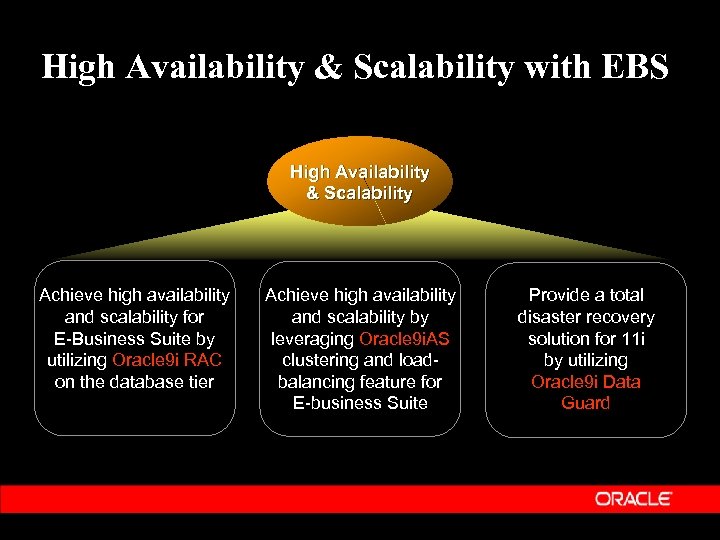 High Availability & Scalability with EBS

High Availability & Scalability

Achieve high availability and scalability for E-Business Suite by utilizing Oracle9i RAC on the database tier

Achieve high availability and scalability by leveraging Oracle9iAS clustering and load-balancing feature for E-business Suite

Provide a total disaster recovery solution for 11i by utilizing Oracle9i Data Guard

ORACLE